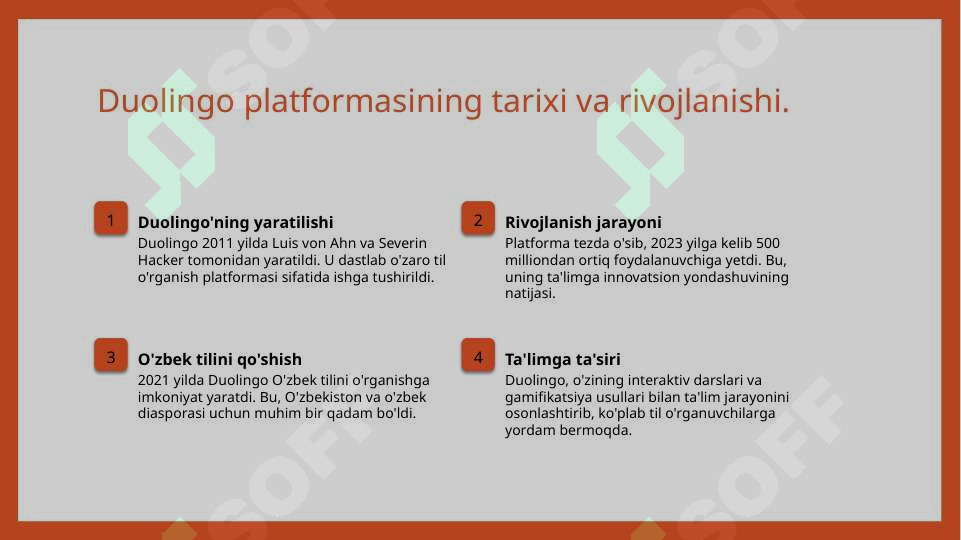 Duolingo platformasining tarixi va rivojlanishi.

1

Duolingo'ning yaratilishi

Duolingo 2011 yilda Luis von Ahn va Severin Hacker tomonidan yaratildi. U dastlab o'zaro til o'rganish platformasi sifatida ishga tushirildi.

2

Rivojlanish jarayoni

Platforma tezda o'sib, 2023 yilga kelib 500 milliondan ortiq foydalanuvchiga yetdi. Bu, uning ta'limga innovatsion yondashuvining natijasi.

3

O'zbek tilini qo'shish

2021 yilda Duolingo O'zbek tilini o'rganishga imkoniyat yaratdi. Bu, O'zbekiston va o'zbek diasporasi uchun muhim bir qadam bo'ldi.

4

Ta'limga ta'siri

Duolingo, o'zining interaktiv darslari va gamifikatsiya usullari bilan ta'lim jarayonini osonlashtirib, ko'plab til o'rganuvchilarga yordam bermoqda.

SOFF SOFF SOFF SOFF